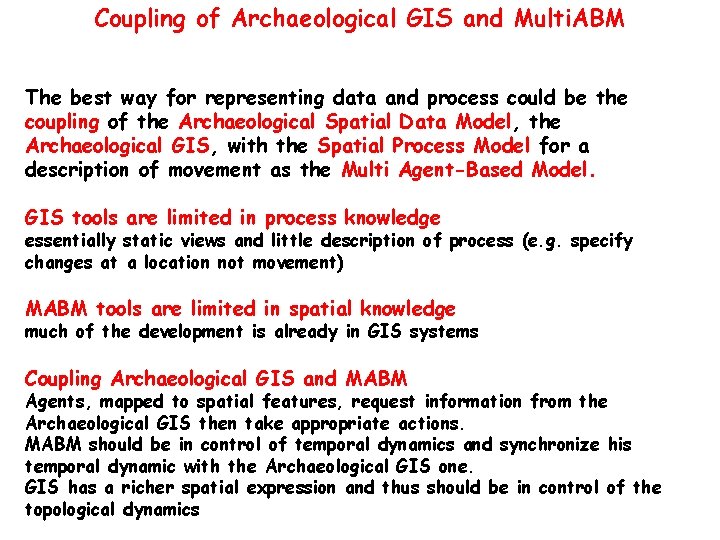 Coupling of Archaeological GIS and MultiABM

The best way for representing data and process could be the coupling of the Archaeological Spatial Data Model, the Archaeological GIS, with the Spatial Process Model for a description of movement as the Multi Agent-Based Model.

GIS tools are limited in process knowledge
essentially static views and little description of process (e.g. specify changes at a location not movement)

MABM tools are limited in spatial knowledge
much of the development is already in GIS systems

Coupling Archaeological GIS and MABM
Agents, mapped to spatial features, request information from the Archaeological GIS then take appropriate actions.
MABM should be in control of temporal dynamics and synchronize his temporal dynamic with the Archaeological GIS one.
GIS has a richer spatial expression and thus should be in control of the topological dynamics